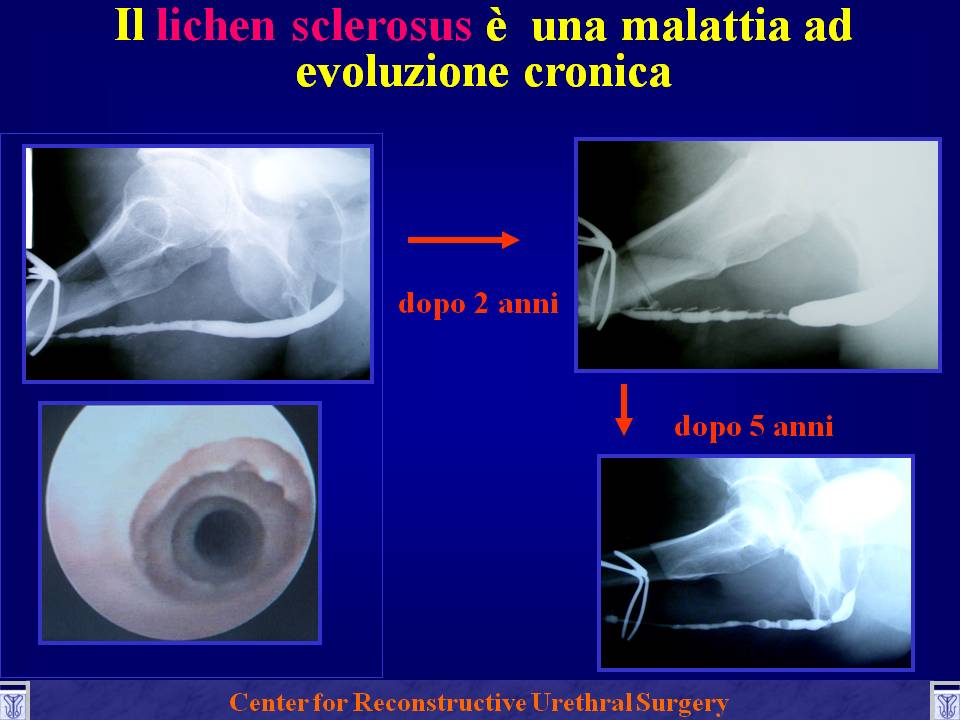 Il lichen sclerosus è una malattia ad evoluzione cronica

dopo 2 anni

dopo 5 anni

Center for Reconstructive Urethral Surgery